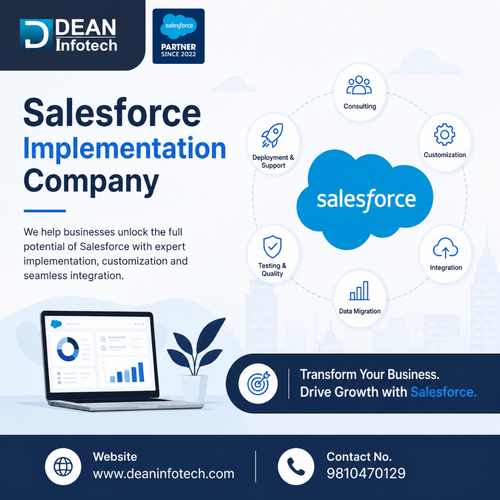 DEAN Infotech

salesforce PARTNER SINCE 2022

Salesforce Implementation Company

We help businesses unlock the full potential of Salesforce with expert implementation, customization and seamless integration.

Consulting

Customization

Integration

Data Migration

Testing & Quality

Deployment & Support

salesforce

Transform Your Business. Drive Growth with Salesforce.

Website
www.deaninfotech.com

Contact No.
9810470129